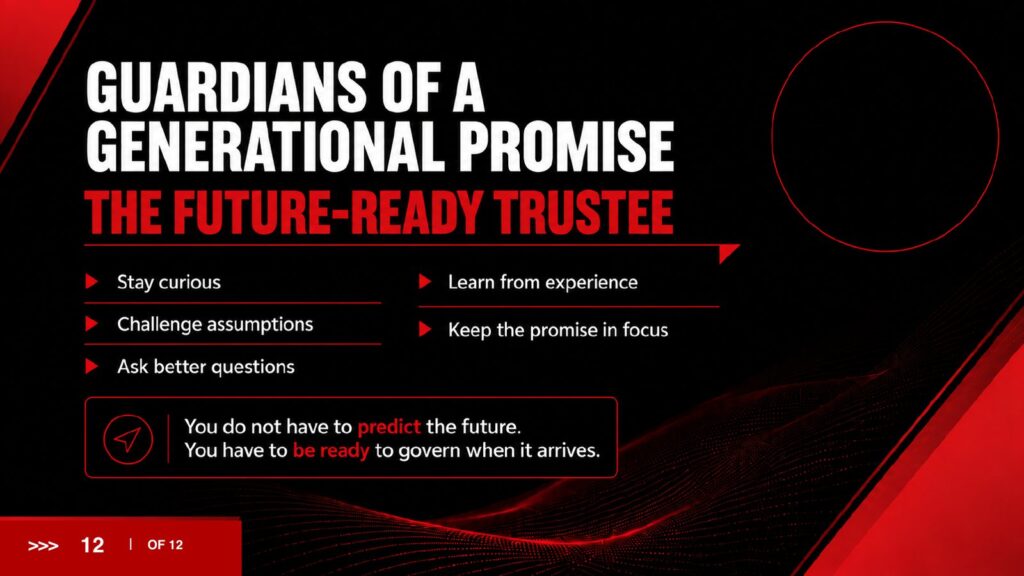 GUARDIANS OF A GENERATIONAL PROMISE

THE FUTURE-READY TRUSTEE

▶ Stay curious

▶ Challenge assumptions

▶ Ask better questions

▶ Learn from experience

▶ Keep the promise in focus

You do not have to predict the future.
You have to be ready to govern when it arrives.

>>> 12 | OF 12